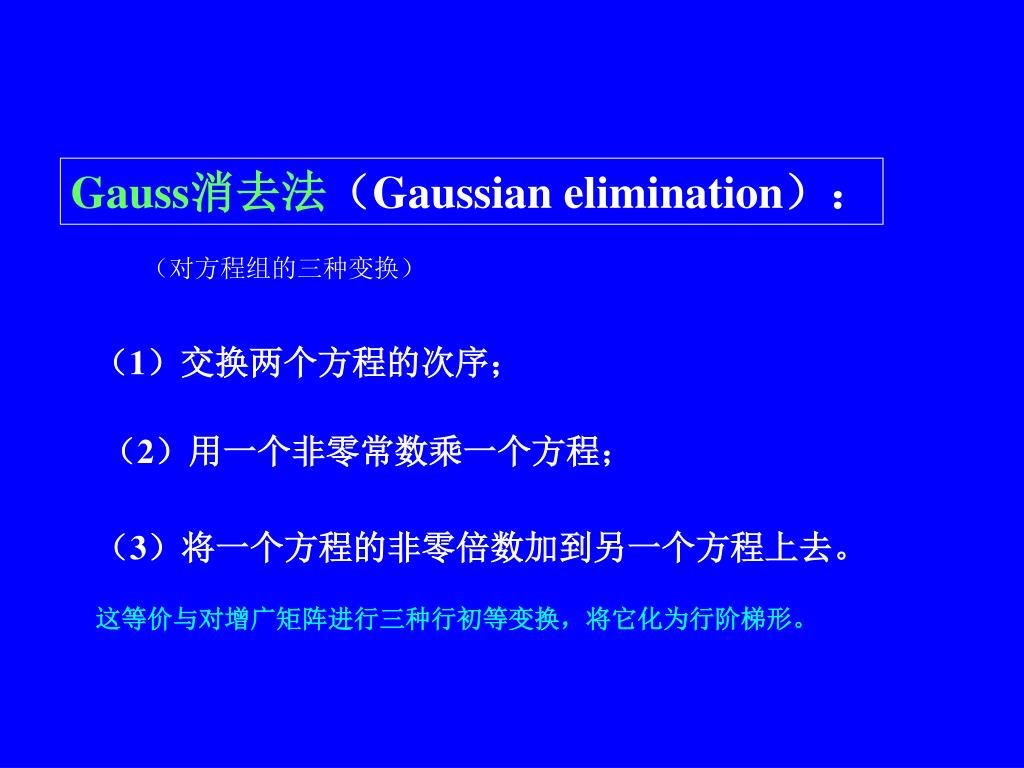 Gauss消去法（Gaussian elimination）：

（对方程组的三种变换）

（1）交换两个方程的次序；

（2）用一个非零常数乘一个方程；

（3）将一个方程的非零倍数加到另一个方程上去。

这等价与对增广矩阵进行三种行初等变换，将它化为行阶梯形。